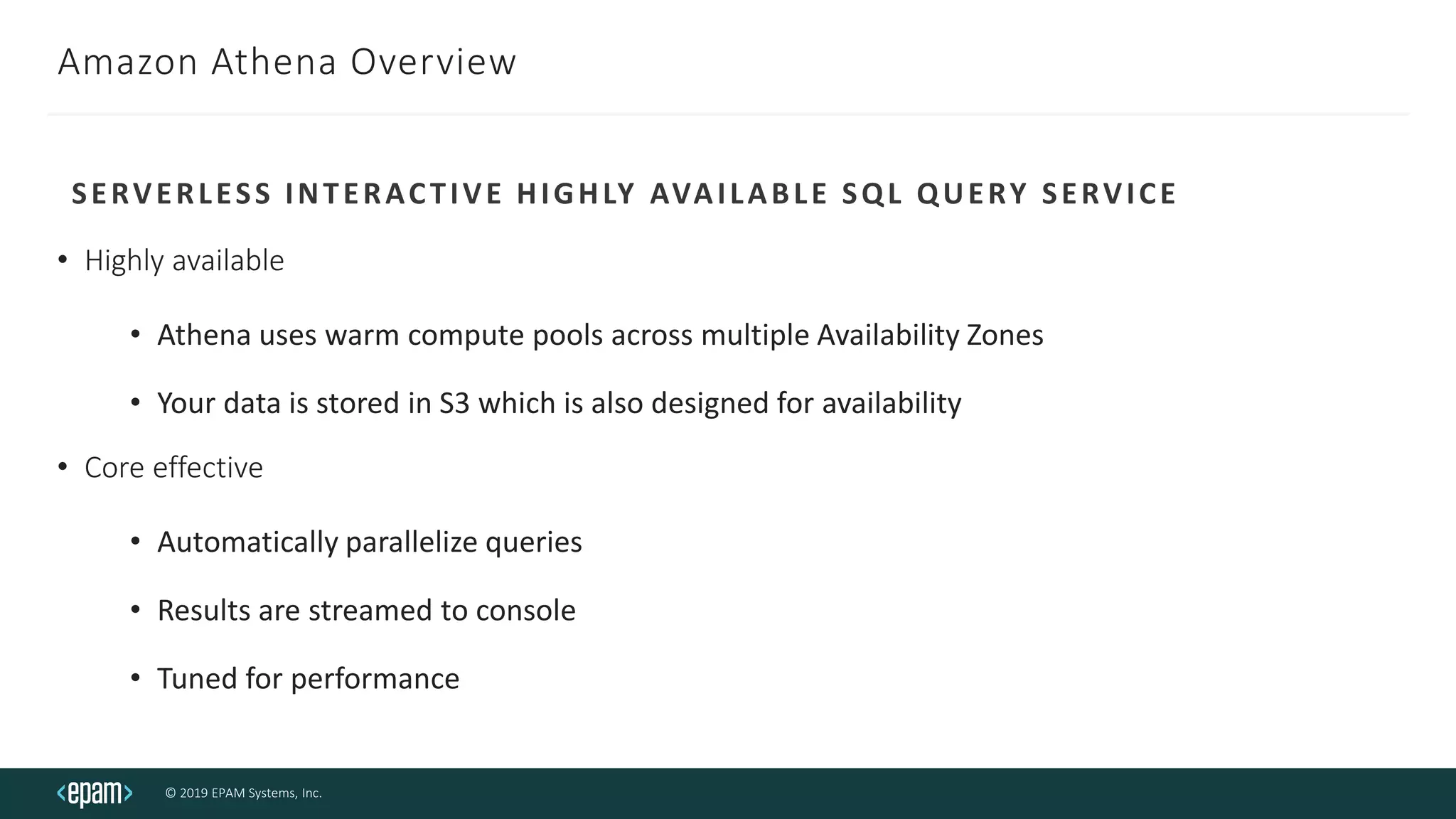 Amazon Athena Overview

SERVERLESS INTERACTIVE HIGHLY AVAILABLE SQL QUERY SERVICE

• Highly available

• Athena uses warm compute pools across multiple Availability Zones

• Your data is stored in S3 which is also designed for availability

• Core effective

• Automatically parallelize queries

• Results are streamed to console

• Tuned for performance

<epam>

© 2019 EPAM Systems, Inc.